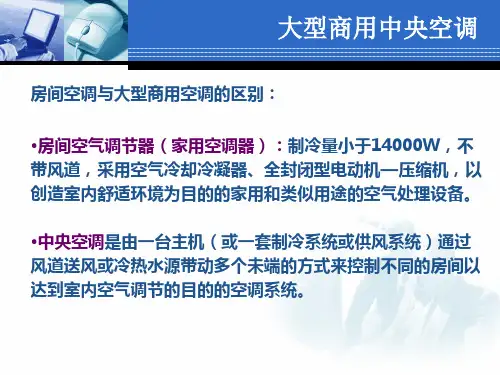 大型商用中央空调

房间空调与大型商用空调的区别：

•房间空气调节器（家用空调器）：制冷量小于14000W，不带风道，采用空气冷却冷凝器、全封闭型电动机—压缩机，以创造室内舒适环境为目的的家用和类似用途的空气处理设备。

•中央空调是由一台主机（或一套制冷系统或供风系统）通过风道送风或冷热水源带动多个末端的方式来控制不同的房间以达到室内空气调节的目的的空调系统。